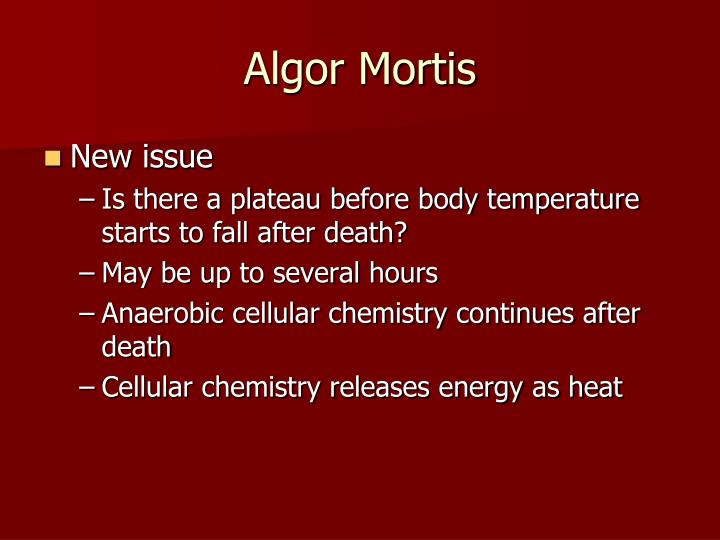 Algor Mortis

New issue

– Is there a plateau before body temperature starts to fall after death?

– May be up to several hours

– Anaerobic cellular chemistry continues after death

– Cellular chemistry releases energy as heat